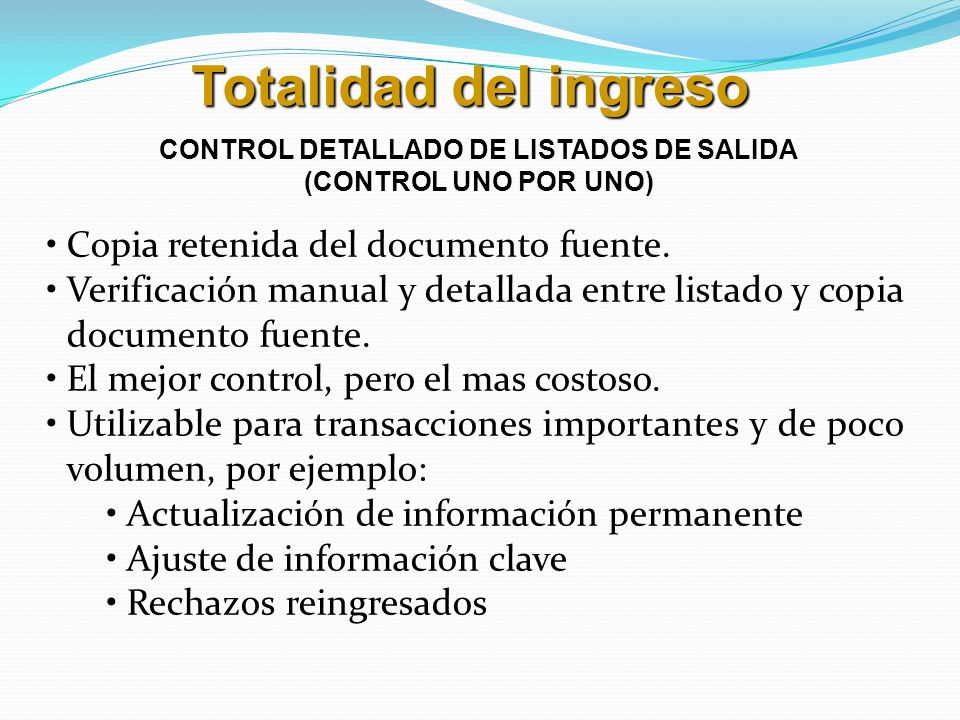 Totalidad del ingreso

CONTROL DETALLADO DE LISTADOS DE SALIDA
(CONTROL UNO POR UNO)

• Copia retenida del documento fuente.
• Verificación manual y detallada entre listado y copia documento fuente.
• El mejor control, pero el mas costoso.
• Utilizable para transacciones importantes y de poco volumen, por ejemplo:
  • Actualización de información permanente
  • Ajuste de información clave
  • Rechazos reingresados